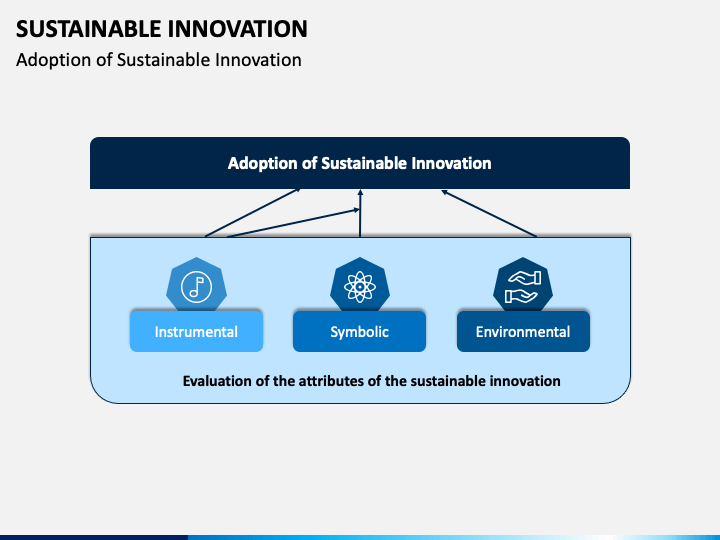 SUSTAINABLE INNOVATION
Adoption of Sustainable Innovation

Adoption of Sustainable Innovation

Instrumental

Symbolic

Environmental

Evaluation of the attributes of the sustainable innovation